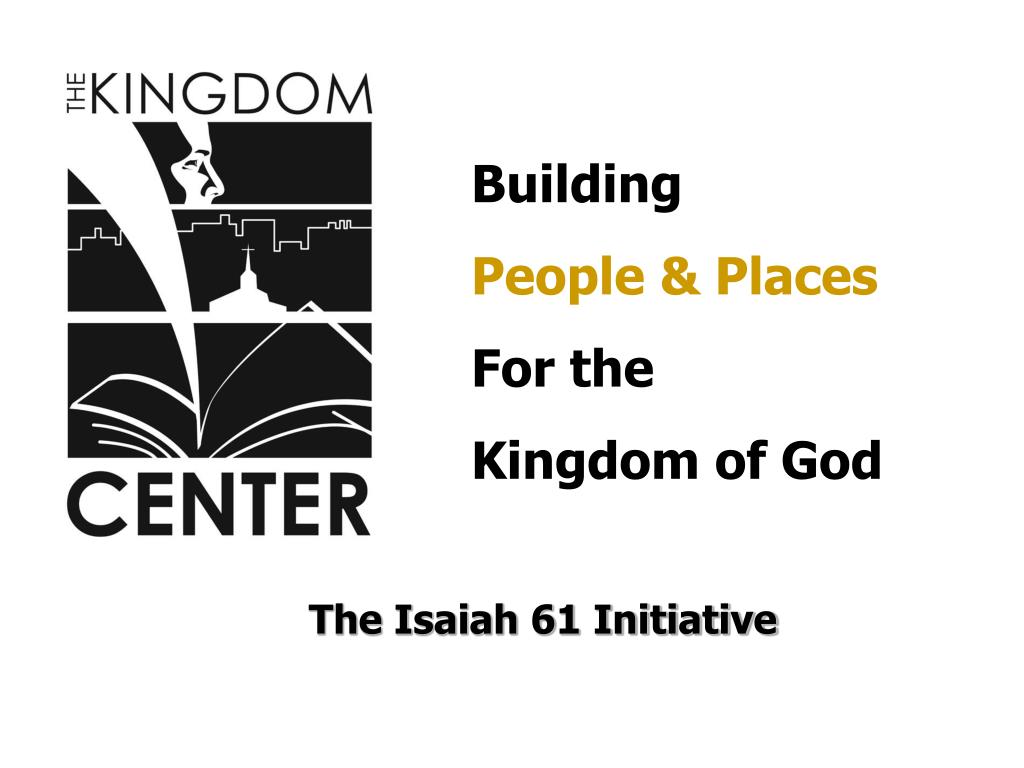 THE KINGDOM
CENTER

Building
People & Places
For the
Kingdom of God

The Isaiah 61 Initiative